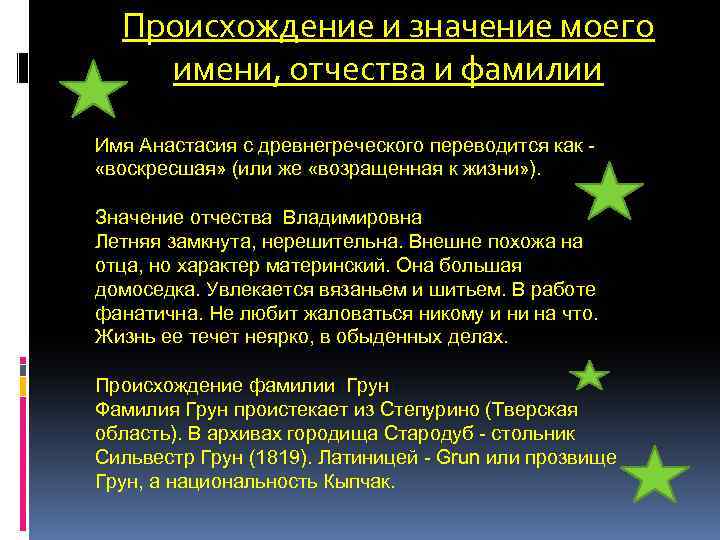 Происхождение и значение моего имени, отчества и фамилии

Имя Анастасия с древнегреческого переводится как - «воскресшая» (или же «возращенная к жизни»).

Значение отчества Владимировна
Летняя замкнута, нерешительна. Внешне похожа на отца, но характер материнский. Она большая домоседка. Увлекается вязаньем и шитьем. В работе фанатична. Не любит жаловаться никому и ни на что. Жизнь ее течет неярко, в обыденных делах.

Происхождение фамилии Грун
Фамилия Грун проистекает из Степурино (Тверская область). В архивах городища Стародуб - стольник Сильвестр Грун (1819). Латиницей - Grun или прозвище Грун, а национальность Кыпчак.